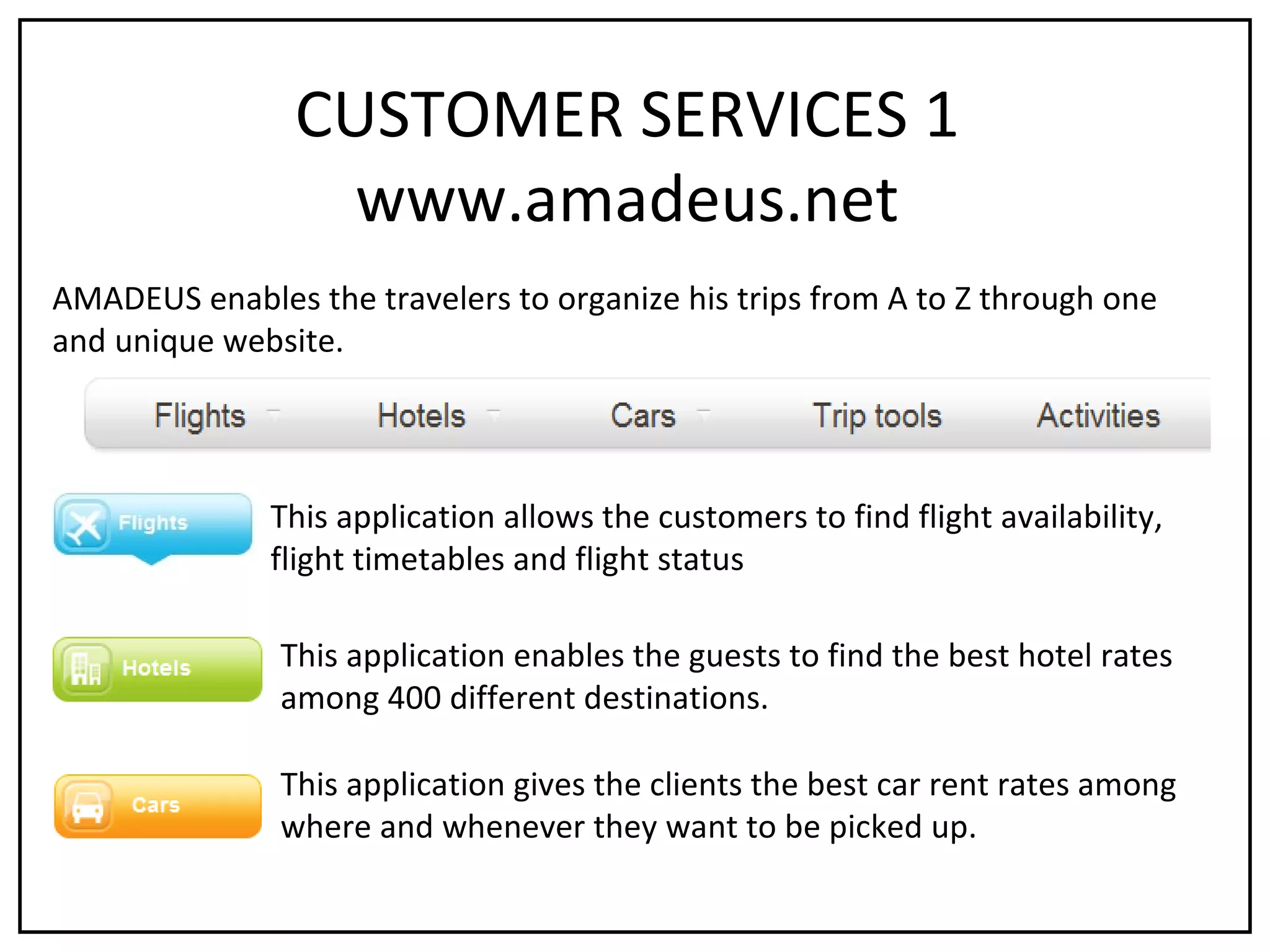 CUSTOMER SERVICES 1
www.amadeus.net

AMADEUS enables the travelers to organize his trips from A to Z through one and unique website.

Flights Hotels Cars Trip tools Activities

Flights

This application allows the customers to find flight availability, flight timetables and flight status

Hotels

This application enables the guests to find the best hotel rates among 400 different destinations.

Cars

This application gives the clients the best car rent rates among where and whenever they want to be picked up.